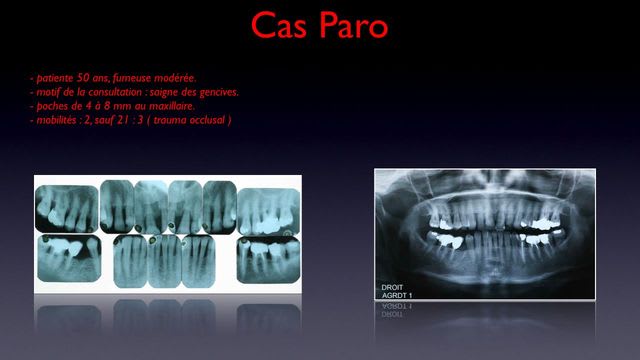 Cas Paro

- patiente 50 ans, fumeuse modérée.
- motif de la consultation : saigne des gencives.
- poches de 4 à 8 mm au maxillaire.
- mobilités : 2, sauf 21 : 3 ( trauma occlusal )

DROIT
AGRDT 1